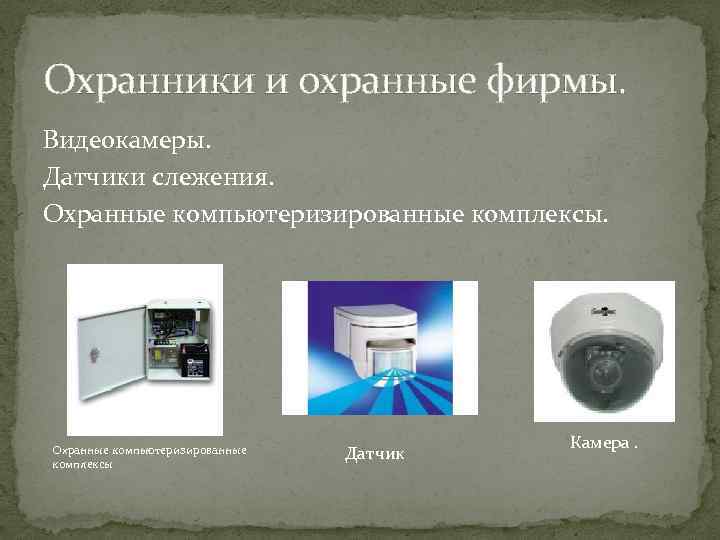 Охранники и охранные фирмы.

Видеокамеры.
Датчики слежения.
Охранные компьютеризированные комплексы.

Охранные компьютеризированные комплексы

Датчик

Камера .